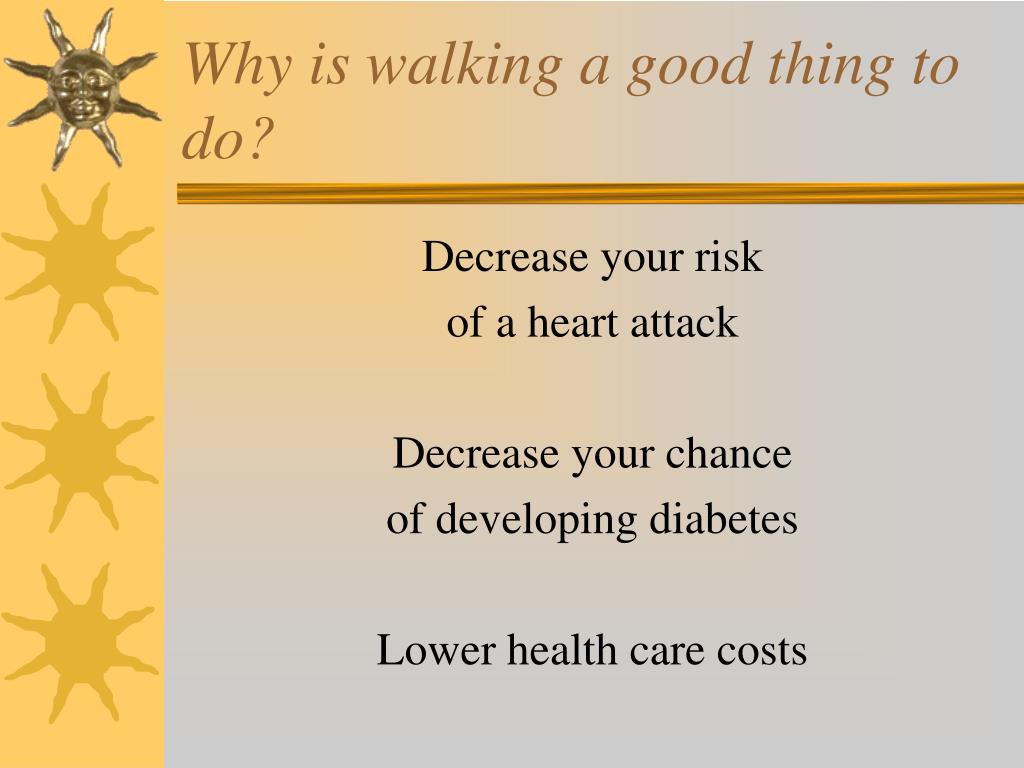 Why is walking a good thing to do?

Decrease your risk of a heart attack

Decrease your chance of developing diabetes

Lower health care costs